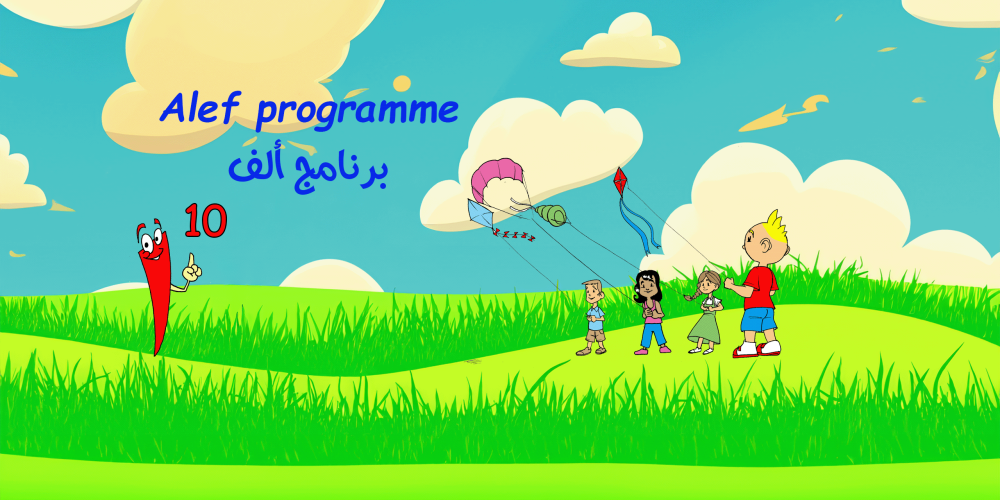 Alef programme
برنامج ألف
10